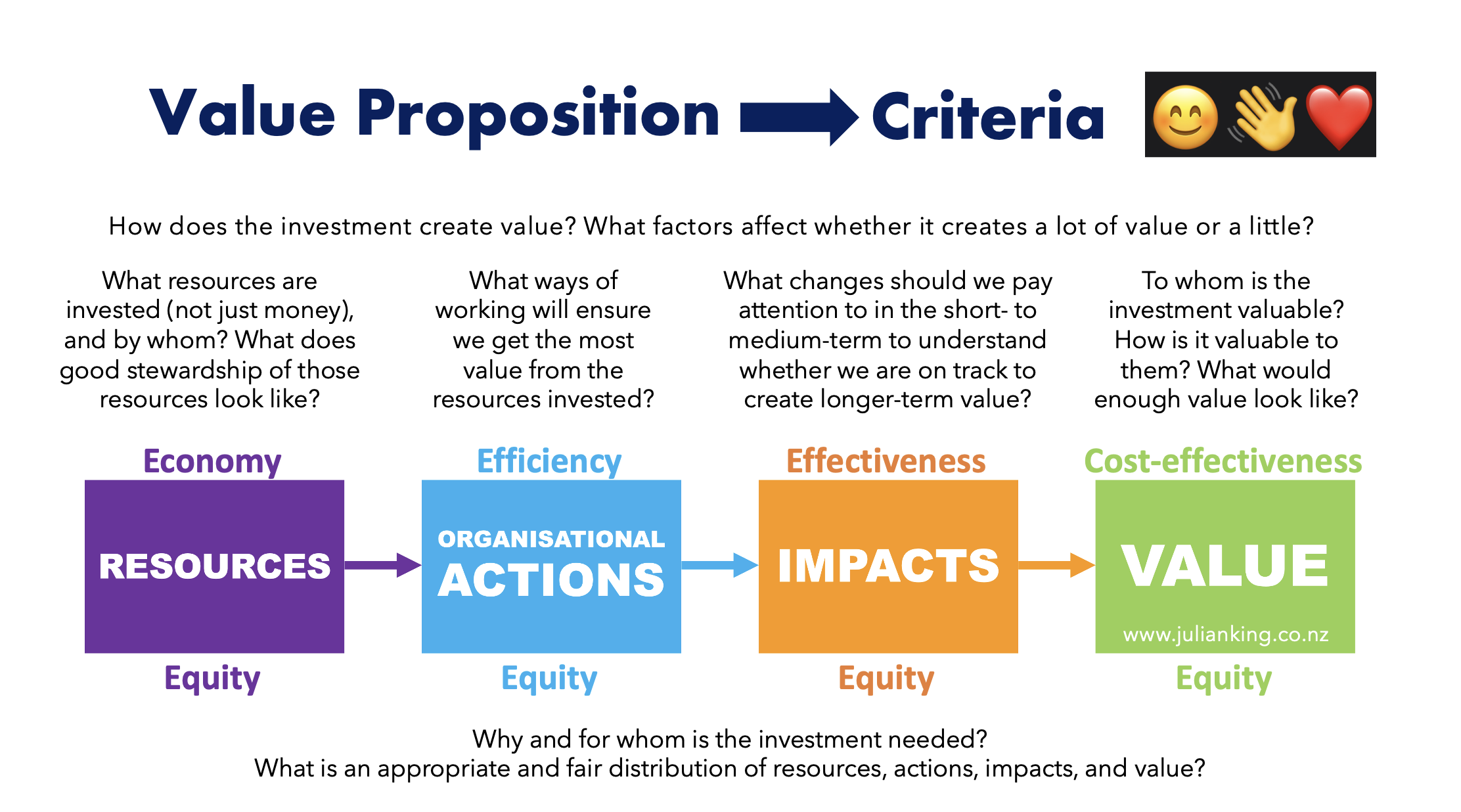 Value Proposition → Criteria 😊👋❤️

How does the investment create value? What factors affect whether it creates a lot of value or a little?

What resources are invested (not just money), and by whom? What does good stewardship of those resources look like?

What ways of working will ensure we get the most value from the resources invested?

What changes should we pay attention to in the short- to medium-term to understand whether we are on track to create longer-term value?

To whom is the investment valuable? How is it valuable to them? What would enough value look like?

Economy

RESOURCES

Equity

Efficiency

ORGANISATIONAL ACTIONS

Equity

Effectiveness

IMPACTS

Equity

Cost-effectiveness

VALUE

www.julianking.co.nz

Equity

Why and for whom is the investment needed?
What is an appropriate and fair distribution of resources, actions, impacts, and value?